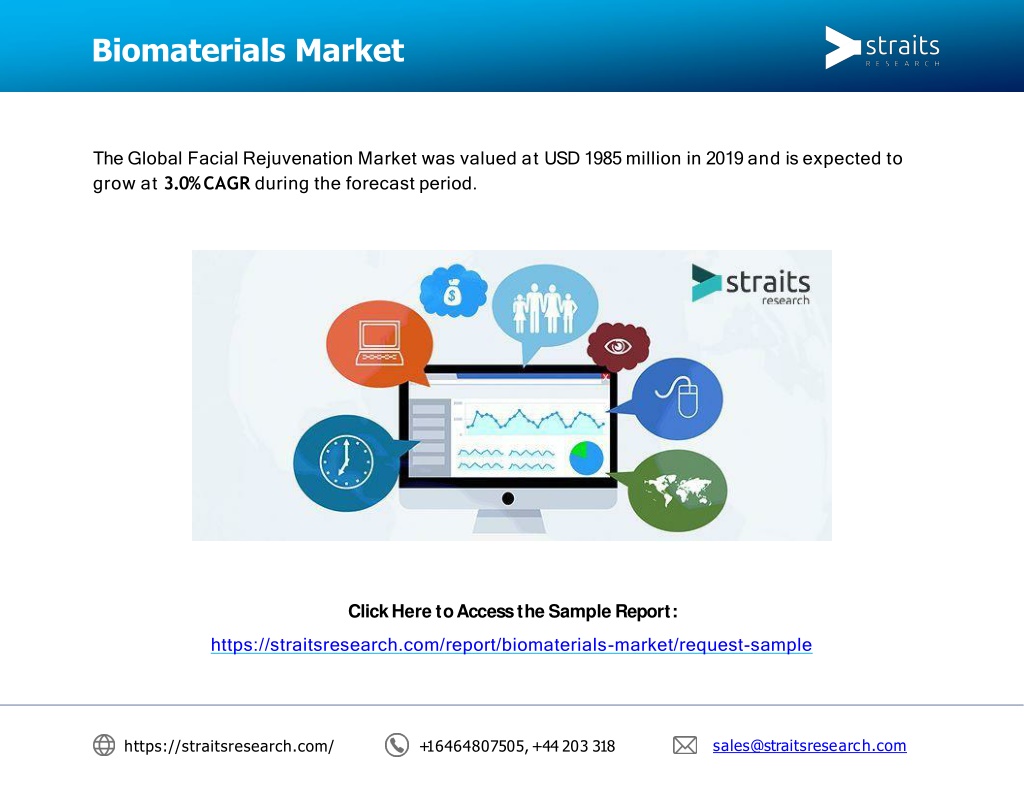 Biomaterials Market

straits
RESEARCH

The Global Facial Rejuvenation Market was valued at USD 1985 million in 2019 and is expected to grow at 3.0% CAGR during the forecast period.

straits
research

Click Here to Access the Sample Report:
https://straitsresearch.com/report/biomaterials-market/request-sample

https://straitsresearch.com/

+16464807505, +44 203 318

sales@straitsresearch.com